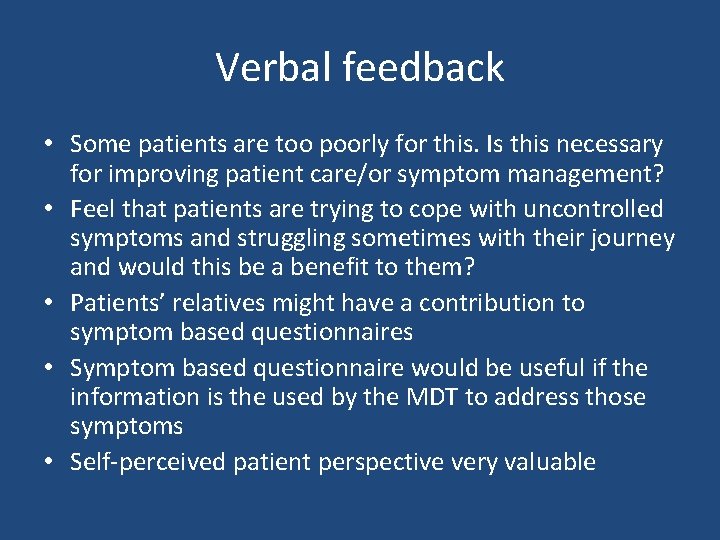 Verbal feedback

• Some patients are too poorly for this. Is this necessary for improving patient care/or symptom management?
• Feel that patients are trying to cope with uncontrolled symptoms and struggling sometimes with their journey and would this be a benefit to them?
• Patients' relatives might have a contribution to symptom based questionnaires
• Symptom based questionnaire would be useful if the information is the used by the MDT to address those symptoms
• Self-perceived patient perspective very valuable